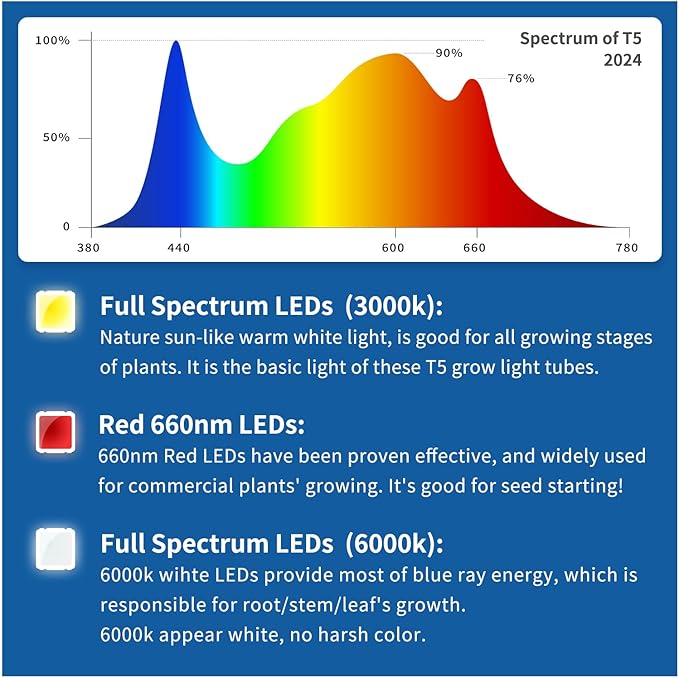 Spectrum of T5
2024

100%
50%
0
90%
76%
380
440
600
660
780

Full Spectrum LEDs (3000k):
Nature sun-like warm white light, is good for all growing stages of plants. It is the basic light of these T5 grow light tubes.

Red 660nm LEDs:
660nm Red LEDs have been proven effective, and widely used for commercial plants' growing. It's good for seed starting!

Full Spectrum LEDs (6000k):
6000k wihte LEDs provide most of blue ray energy, which is responsible for root/stem/leaf's growth.
6000k appear white, no harsh color.